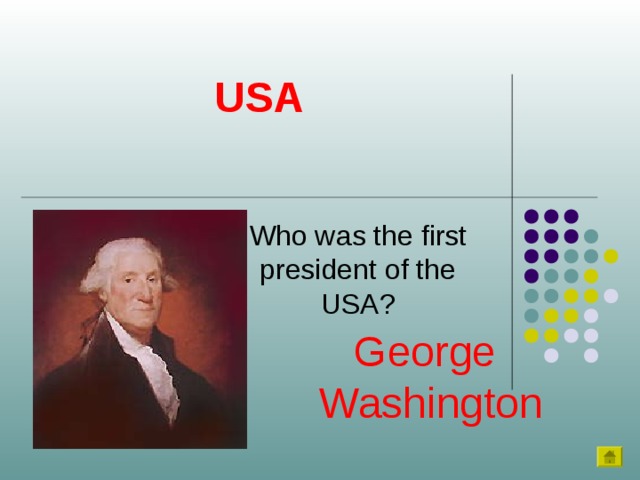 USA

Who was the first president of the USA?

George Washington